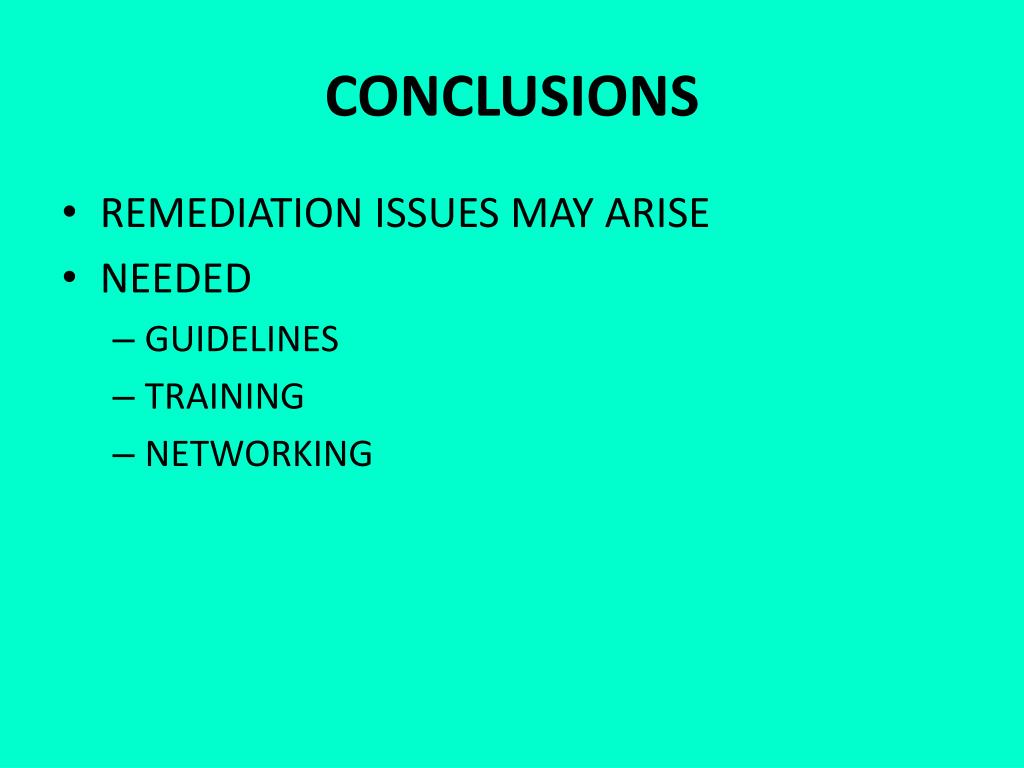 CONCLUSIONS

• REMEDIATION ISSUES MAY ARISE
• NEEDED
– GUIDELINES
– TRAINING
– NETWORKING